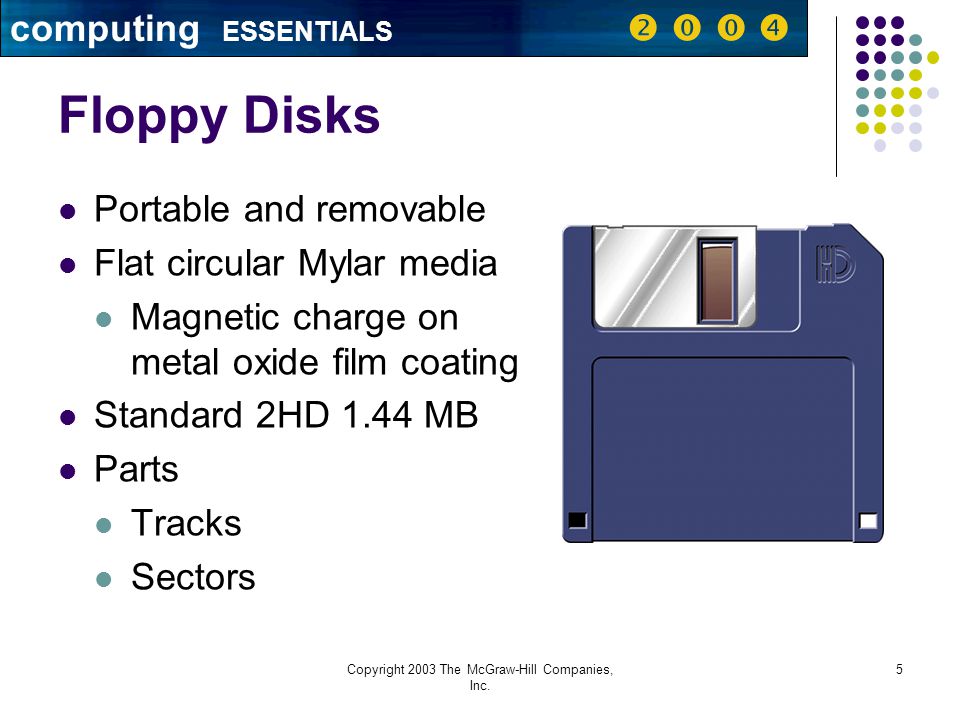 computing ESSENTIALS 2004

Floppy Disks

- Portable and removable
- Flat circular Mylar media
  - Magnetic charge on metal oxide film coating
- Standard 2HD 1.44 MB
- Parts
  - Tracks
  - Sectors

HD

Copyright 2003 The McGraw-Hill Companies, Inc.

5